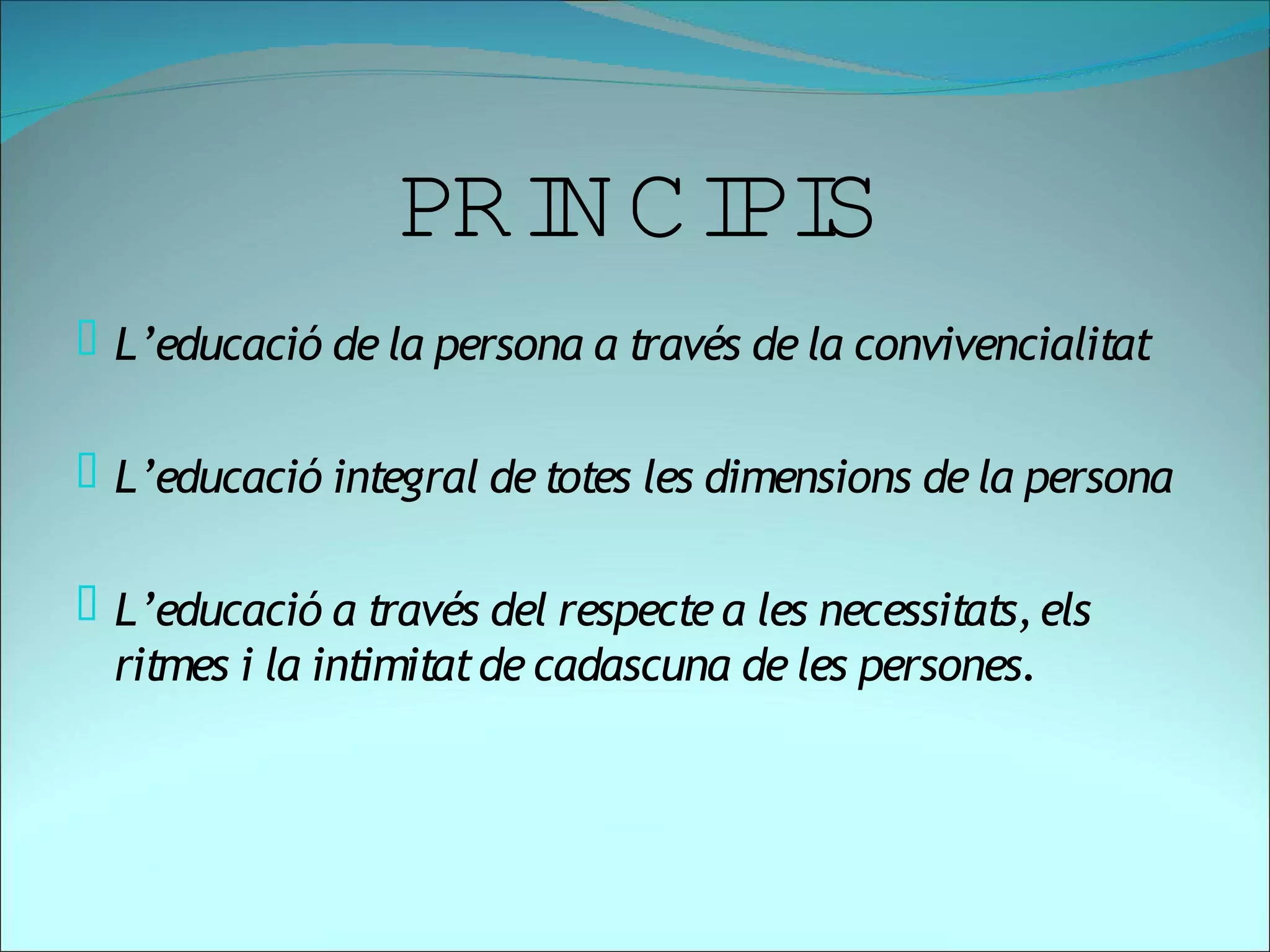 PRINCIPIS

L’educació de la persona a través de la convivencialitat

L’educació integral de totes les dimensions de la persona

L’educació a través del respecte a les necessitats, els ritmes i la intimitat de cadascuna de les persones.